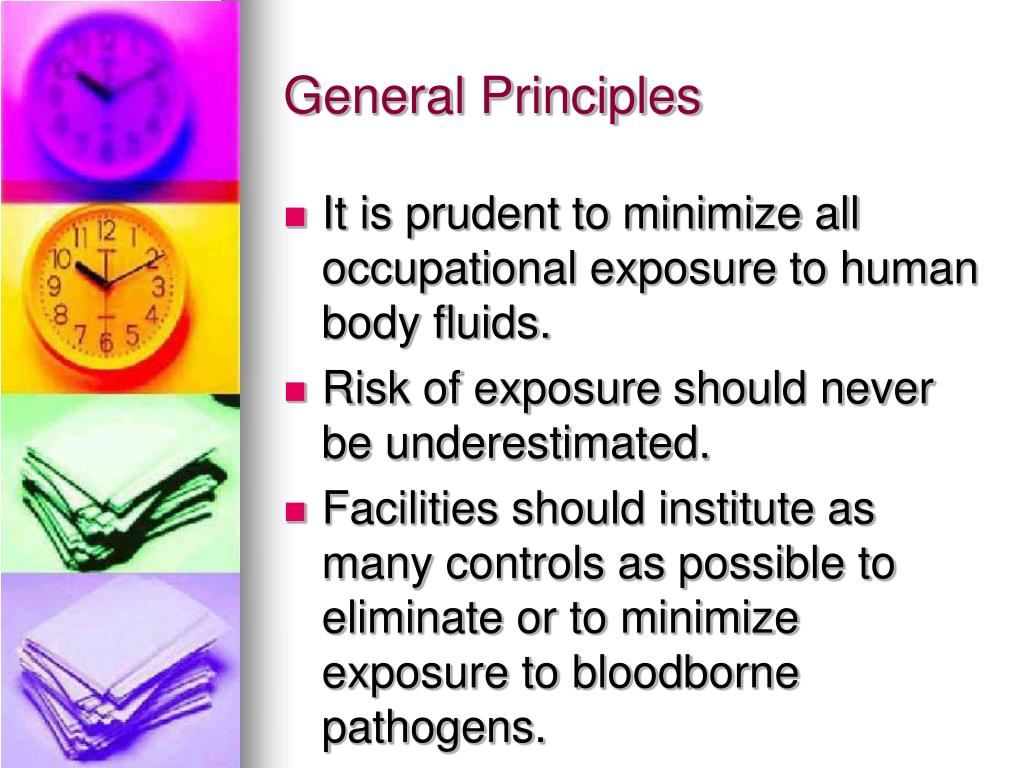 General Principles

- It is prudent to minimize all occupational exposure to human body fluids.
- Risk of exposure should never be underestimated.
- Facilities should institute as many controls as possible to eliminate or to minimize exposure to bloodborne pathogens.